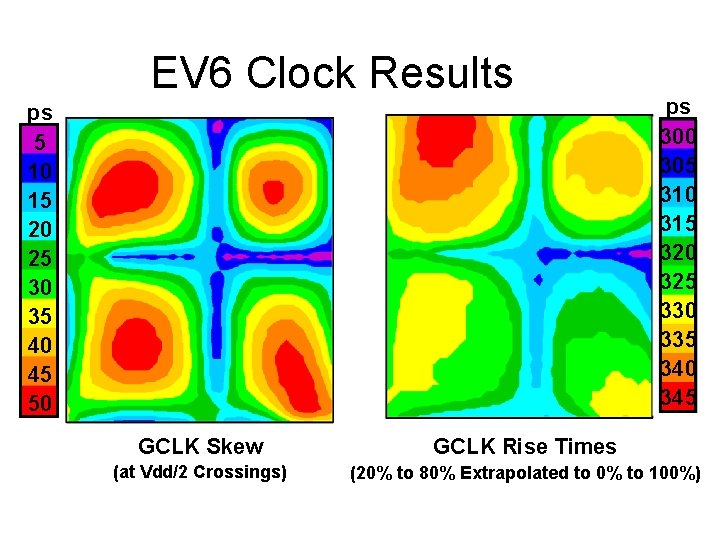 EV6 Clock Results

ps
5
10
15
20
25
30
35
40
45
50

GCLK Skew
(at Vdd/2 Crossings)

ps
300
305
310
315
320
325
330
335
340
345

GCLK Rise Times
(20% to 80% Extrapolated to 0% to 100%)